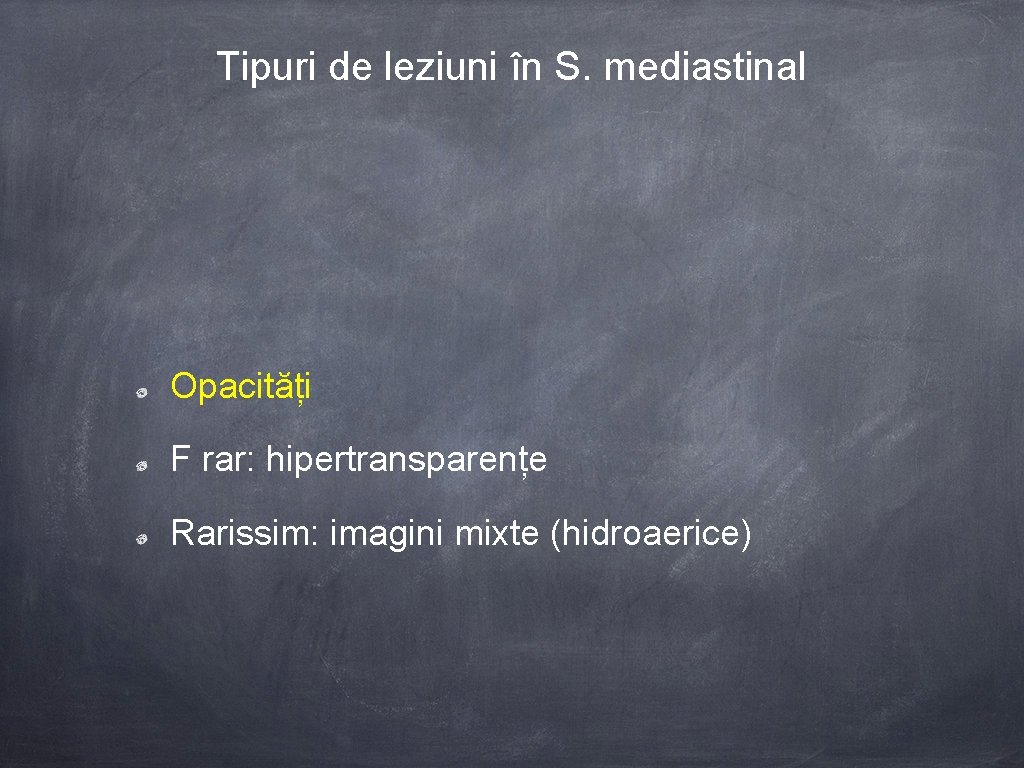 Tipuri de leziuni în S. mediastinal

Opacități

F rar: hipertransparențe

Rarissim: imagini mixte (hidroaerice)